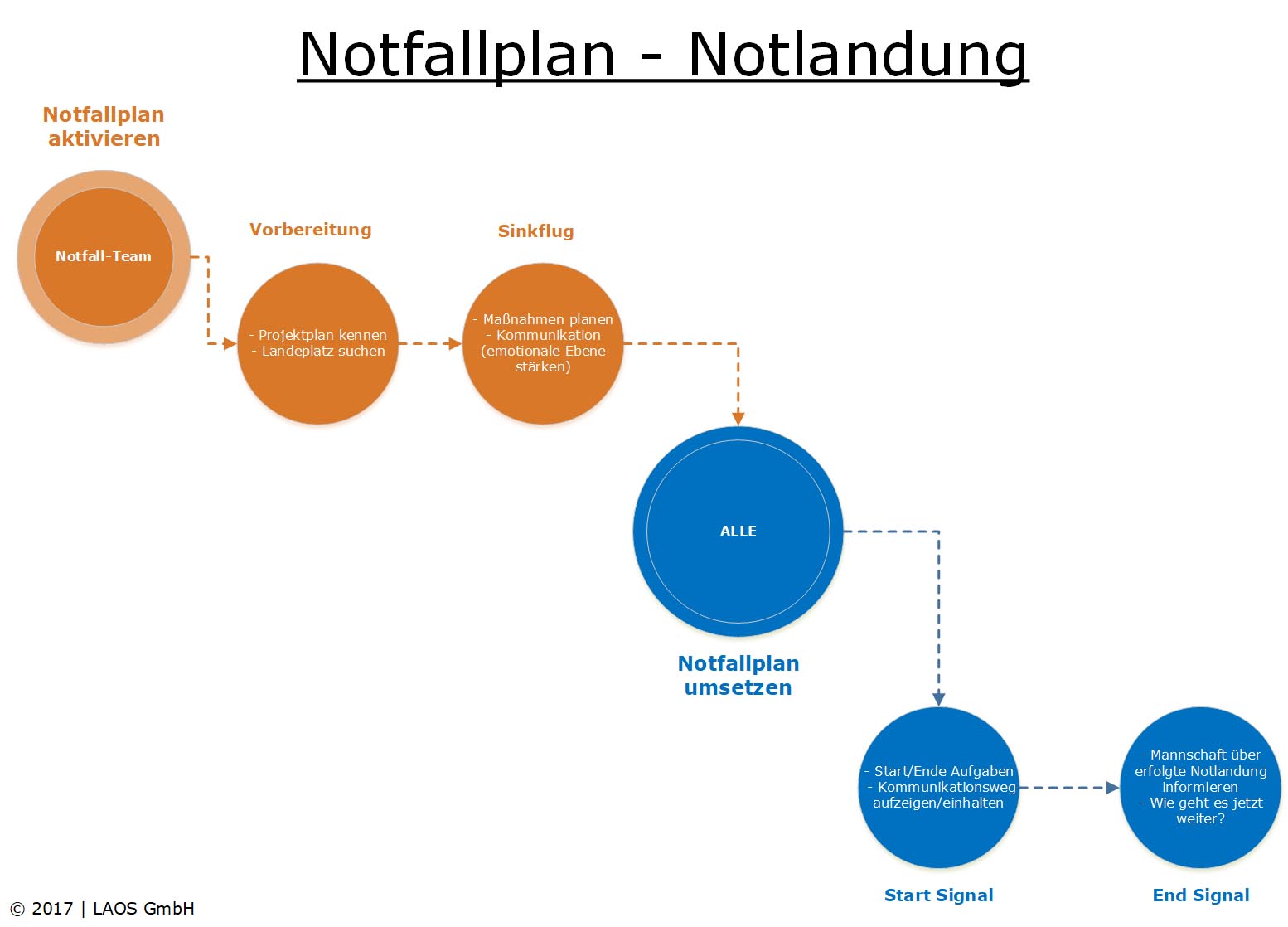 Notfallplan - Notlandung

Notfallplan aktivieren

Notfall-Team

Vorbereitung

- Projektplan kennen
- Landeplatz suchen

Sinkflug

- Maßnahmen planen
- Kommunikation (emotionale Ebene stärken)

ALLE

Notfallplan umsetzen

- Start/Ende Aufgaben
- Kommunikationsweg aufzeigen/einhalten

Start Signal

- Mannschaft über erfolgte Notlandung informieren
- Wie geht es jetzt weiter?

End Signal

© 2017 | LAOS GmbH